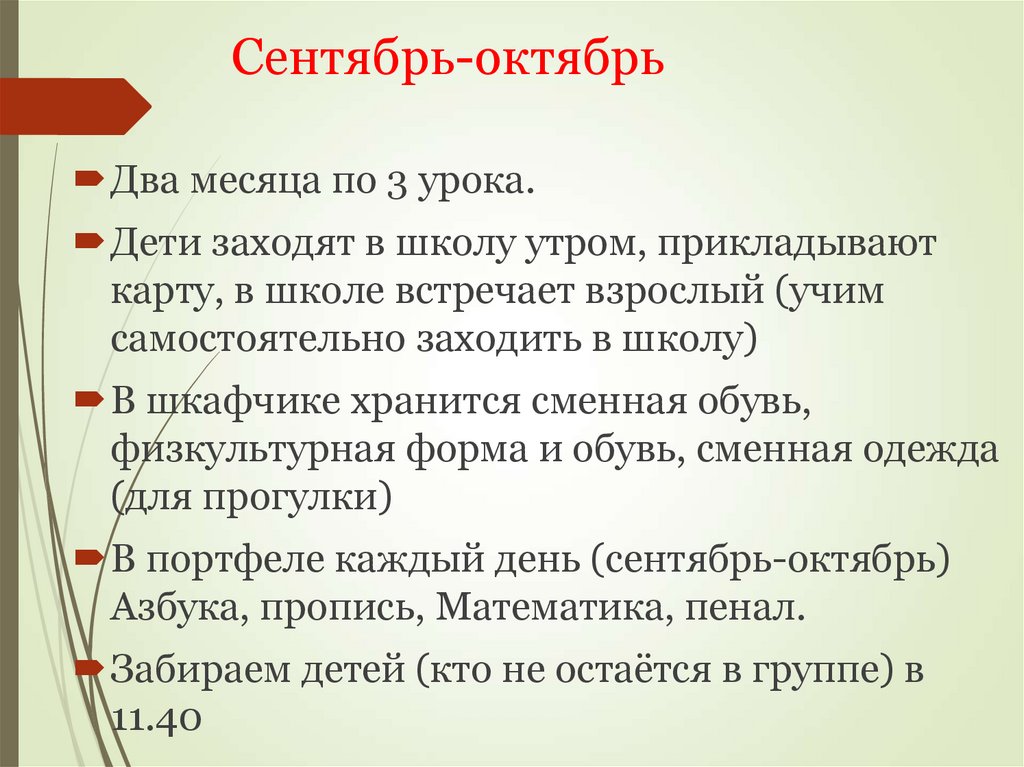 Сентябрь-октябрь

Два месяца по 3 урока.

Дети заходят в школу утром, прикладывают карту, в школе встречает взрослый (учим самостоятельно заходить в школу)

В шкафчике хранится сменная обувь, физкультурная форма и обувь, сменная одежда (для прогулки)

В портфеле каждый день (сентябрь-октябрь) Азбука, пропись, Математика, пенал.

Забираем детей (кто не остаётся в группе) в 11.40